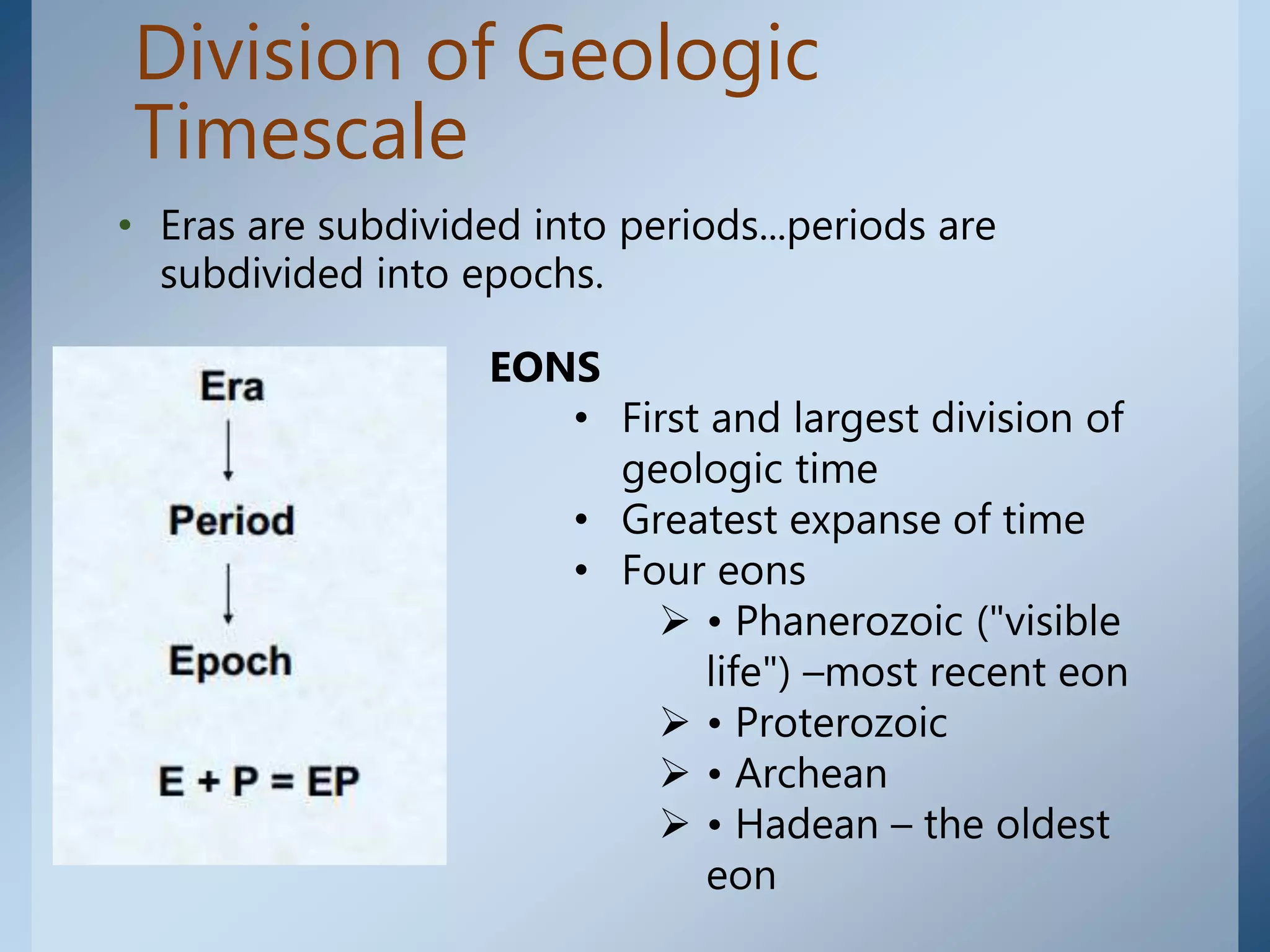 Division of Geologic Timescale

• Eras are subdivided into periods…periods are subdivided into epochs.

Era

Period

Epoch

E + P = EP

EONS

• First and largest division of geologic time
• Greatest expanse of time
• Four eons
➢ • Phanerozoic ("visible life") –most recent eon
➢ • Proterozoic
➢ • Archean
➢ • Hadean – the oldest eon